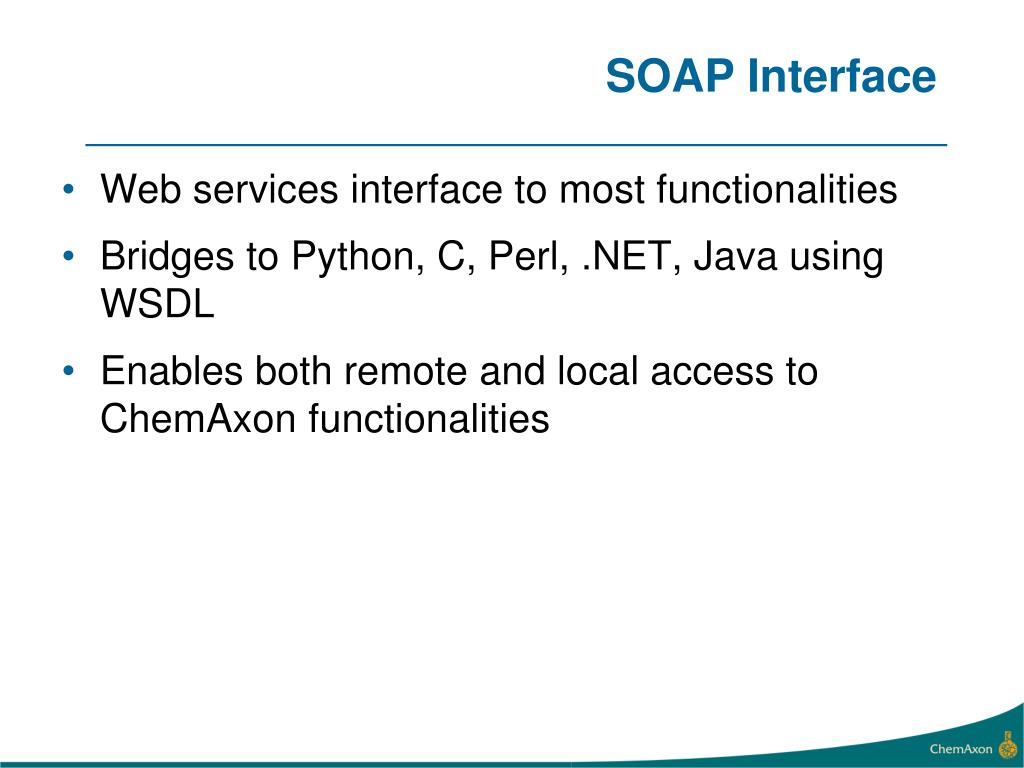 SOAP Interface

• Web services interface to most functionalities

• Bridges to Python, C, Perl, .NET, Java using WSDL

• Enables both remote and local access to ChemAxon functionalities

ChemAxon